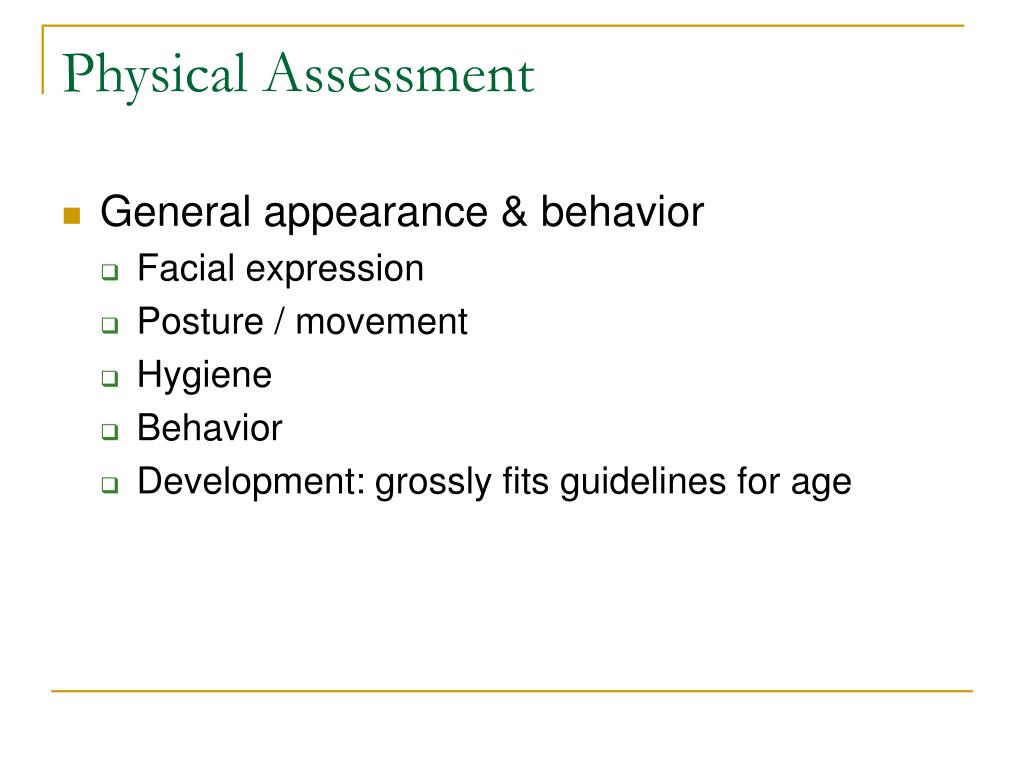 Physical Assessment

General appearance & behavior
Facial expression
Posture / movement
Hygiene
Behavior
Development: grossly fits guidelines for age